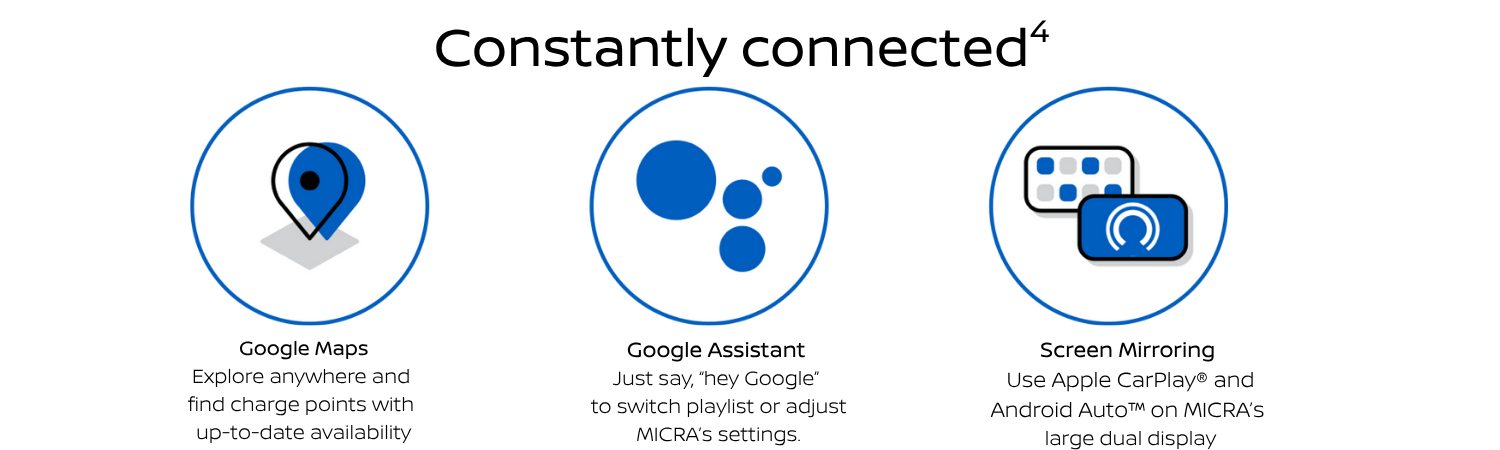 Constantly connected$^4$

Google Maps
Explore anywhere and find charge points with up-to-date availability

Google Assistant
Just say, "hey Google" to switch playlist or adjust MICRA's settings.

Screen Mirroring
Use Apple CarPlay® and Android Auto™ on MICRA's large dual display